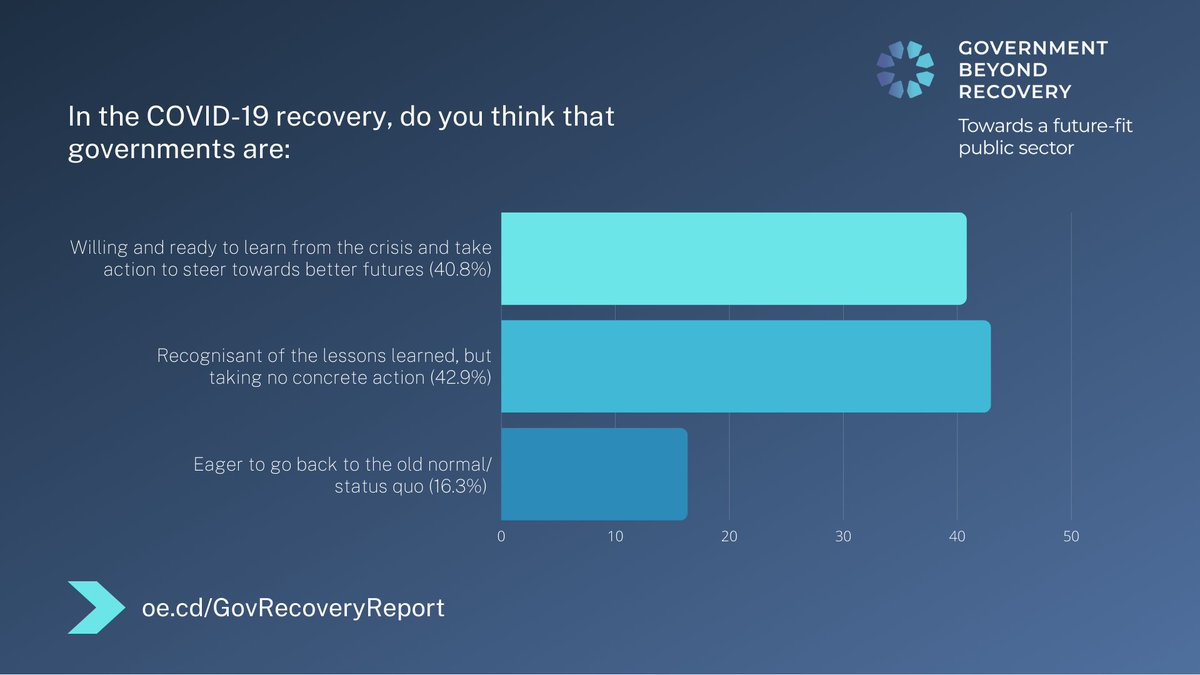 GOVERNMENT BEYOND RECOVERY

Towards a future-fit public sector

In the COVID-19 recovery, do you think that governments are:

Willing and ready to learn from the crisis and take action to steer towards better futures (40.8%)

Recognisant of the lessons learned, but taking no concrete action (42.9%)

Eager to go back to the old normal/ status quo (16.3%)

0 10 20 30 40 50

oe.cd/GovRecoveryReport